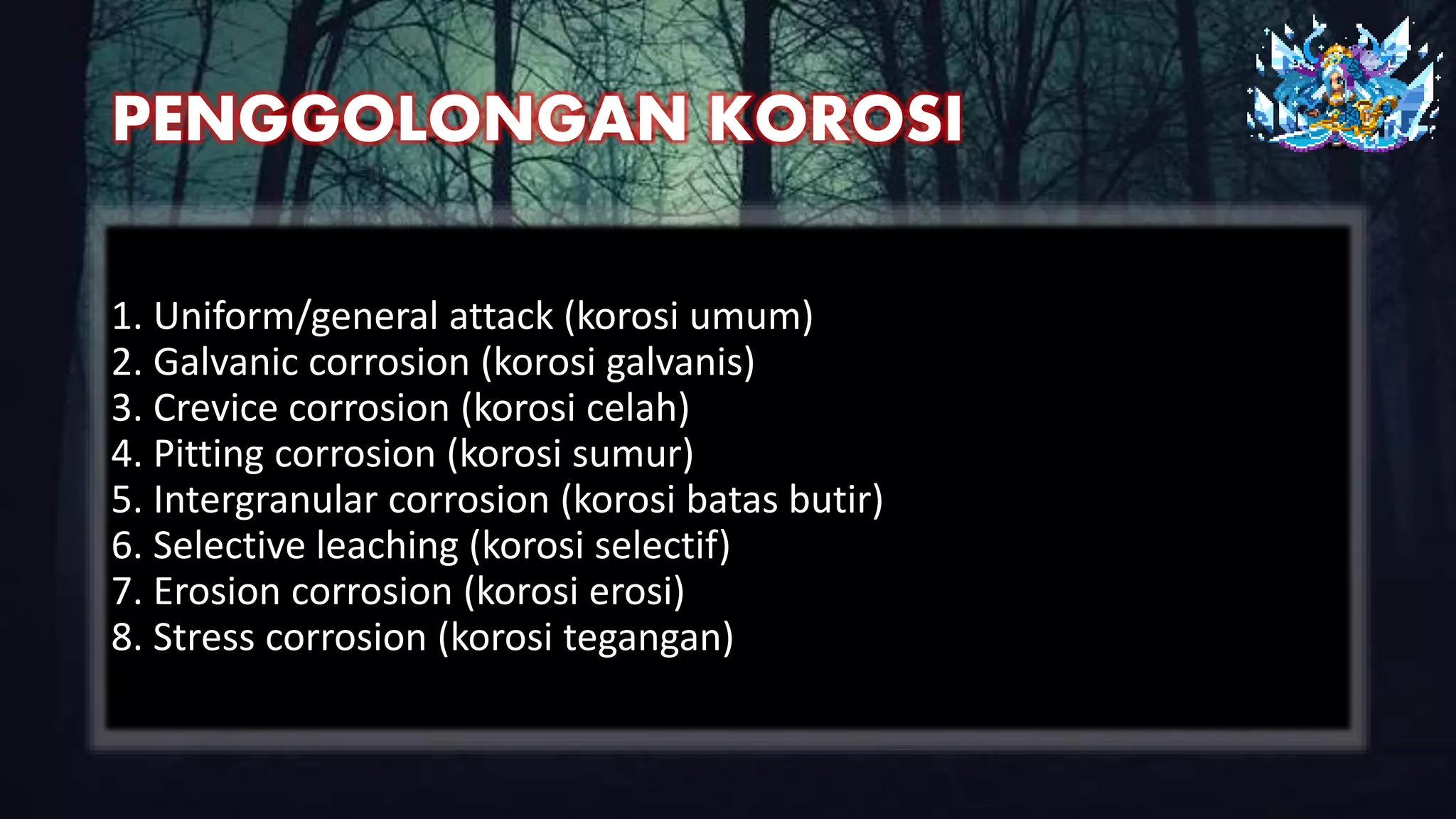 PENGGOLONGAN KOROSI

1. Uniform/general attack (korosi umum)
2. Galvanic corrosion (korosi galvanis)
3. Crevice corrosion (korosi celah)
4. Pitting corrosion (korosi sumur)
5. Intergranular corrosion (korosi batas butir)
6. Selective leaching (korosi selectif)
7. Erosion corrosion (korosi erosi)
8. Stress corrosion (korosi tegangan)